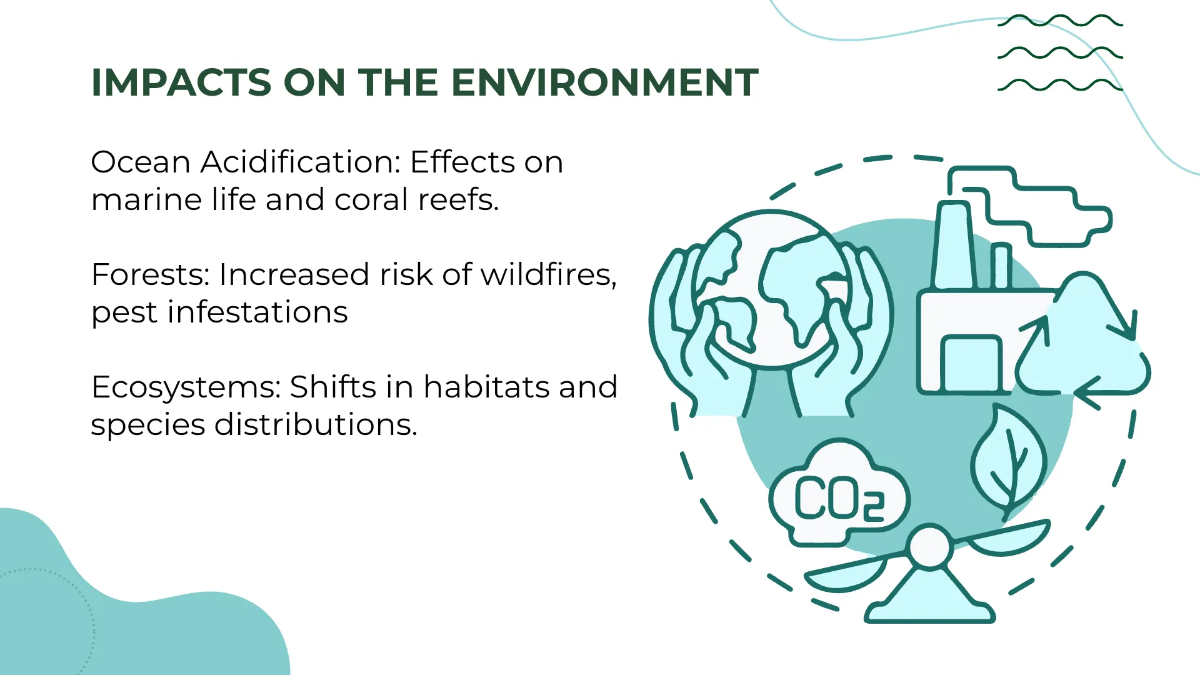 IMPACTS ON THE ENVIRONMENT

Ocean Acidification: Effects on marine life and coral reefs.

Forests: Increased risk of wildfires, pest infestations

Ecosystems: Shifts in habitats and species distributions.

$CO_2$